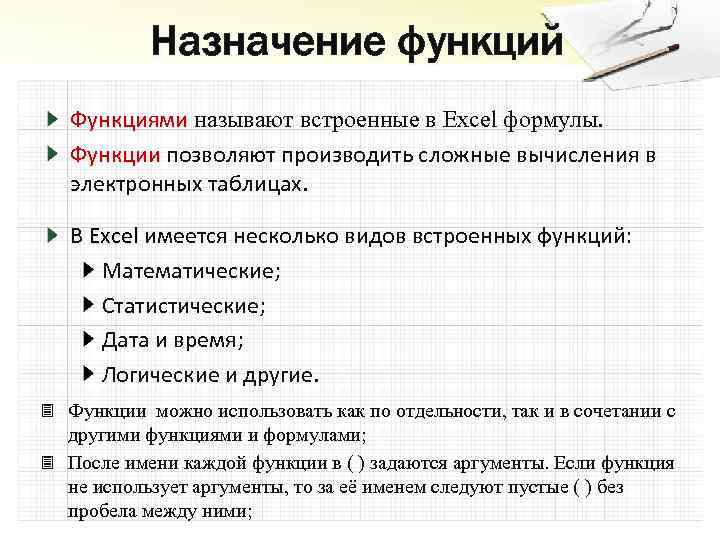 Назначение функций

Функциями называют встроенные в Excel формулы.

Функции позволяют производить сложные вычисления в электронных таблицах.

В Excel имеется несколько видов встроенных функций:

Математические;

Статистические;

Дата и время;

Логические и другие.

Функции можно использовать как по отдельности, так и в сочетании с другими функциями и формулами;

После имени каждой функции в ( ) задаются аргументы. Если функция не использует аргументы, то за её именем следуют пустые ( ) без пробела между ними;